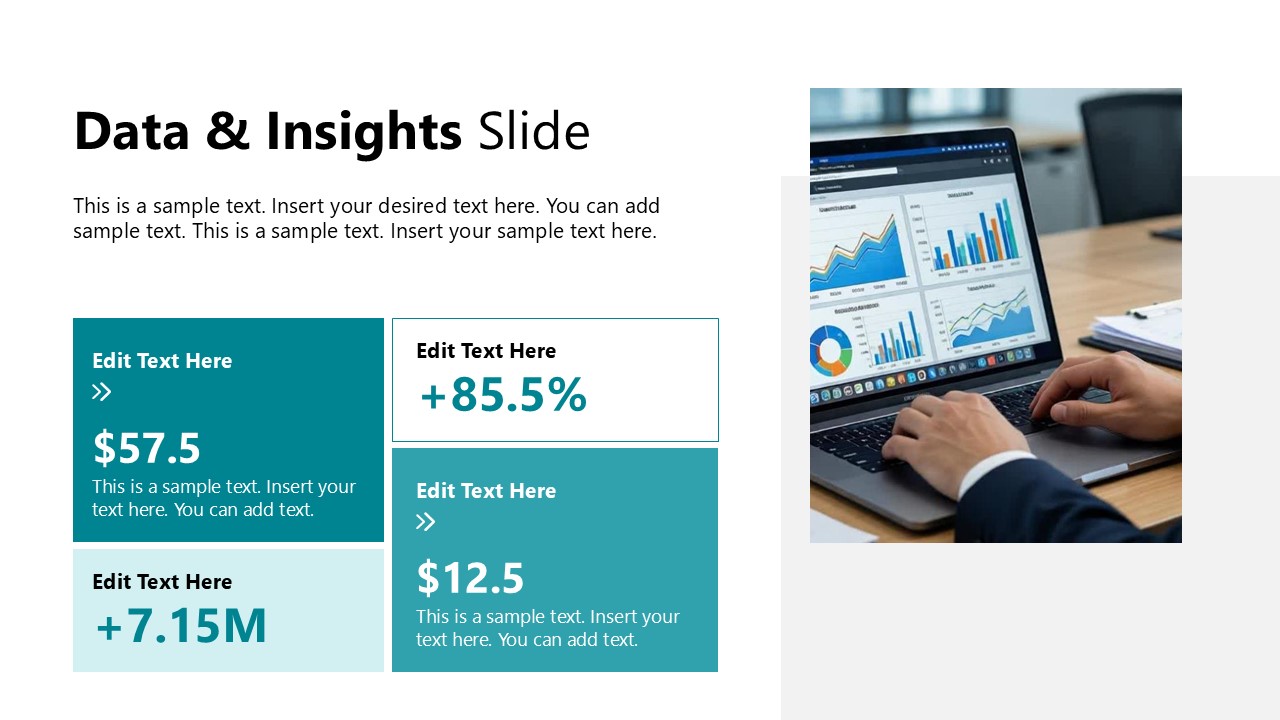 Data & Insights Slide

This is a sample text. Insert your desired text here. You can add sample text. This is a sample text. Insert your sample text here.

Edit Text Here

»

$57.5

This is a sample text. Insert your text here. You can add text.

Edit Text Here

+7.15M

Edit Text Here

+85.5%

Edit Text Here

»

$12.5

This is a sample text. Insert your text here. You can add text.